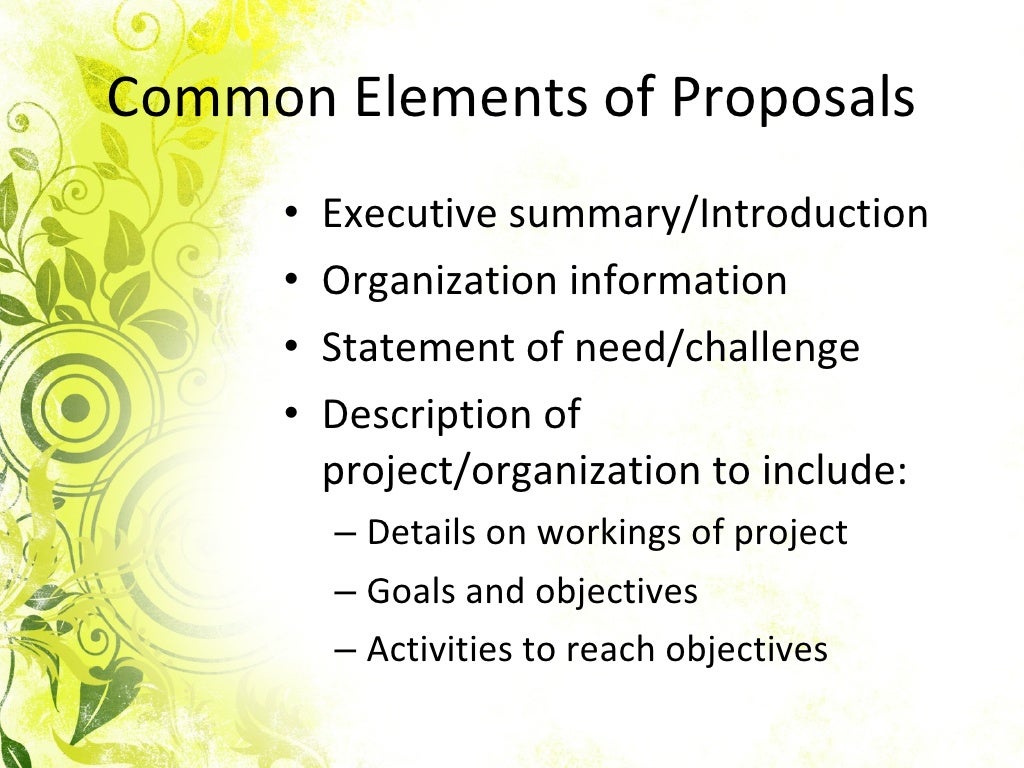 Common Elements of Proposals

• Executive summary/Introduction
• Organization information
• Statement of need/challenge
• Description of project/organization to include:
– Details on workings of project
– Goals and objectives
– Activities to reach objectives